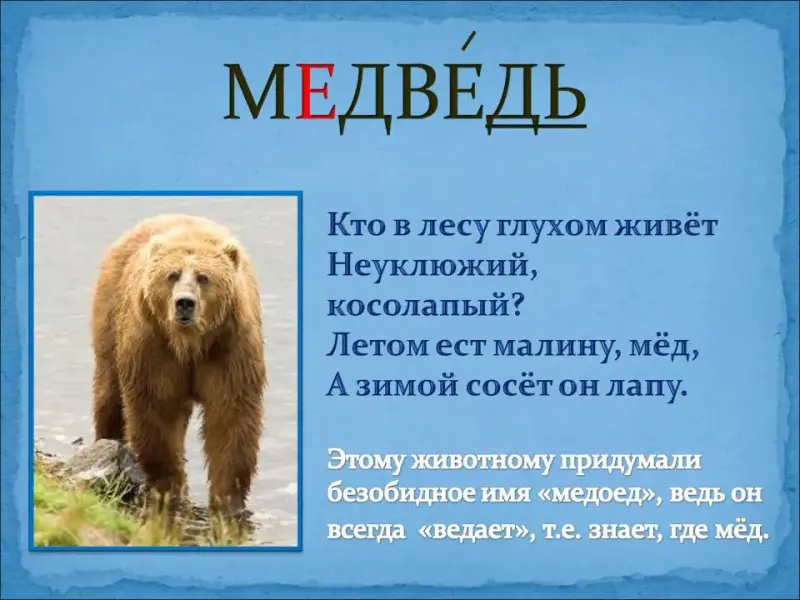 МЕДВЕ́ДЬ

Кто в лесу глухом живёт
Неуклюжий,
косолапый?
Летом ест малину, мёд,
А зимой сосёт он лапу.

Этому животному придумали безобидное имя «медоед», ведь он всегда «ведает», т.е. знает, где мёд.